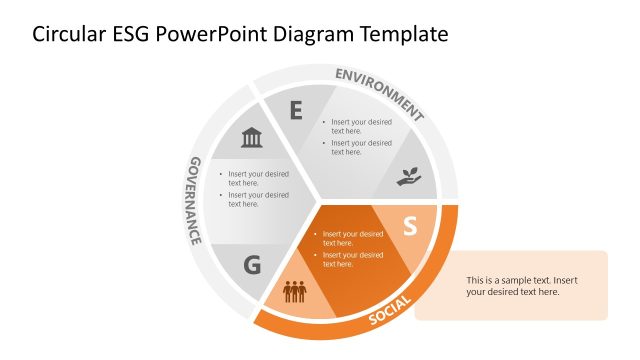 Circular ESG PowerPoint Diagram Template

ENVIRONMENT

E

• Insert your desired text here.
• Insert your desired text here.

GOVERNANCE

• Insert your desired text here.
• Insert your desired text here.

G

S

• Insert your desired text here.
• Insert your desired text here.

SOCIAL

This is a sample text. Insert your desired text here.